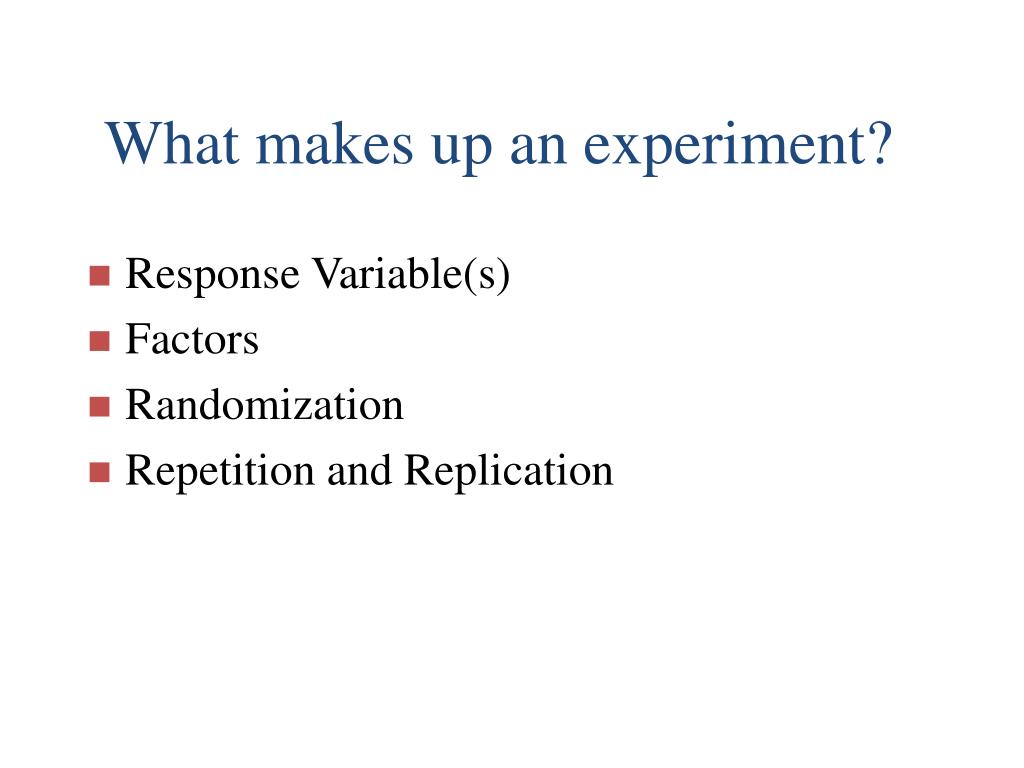 What makes up an experiment?

- Response Variable(s)
- Factors
- Randomization
- Repetition and Replication